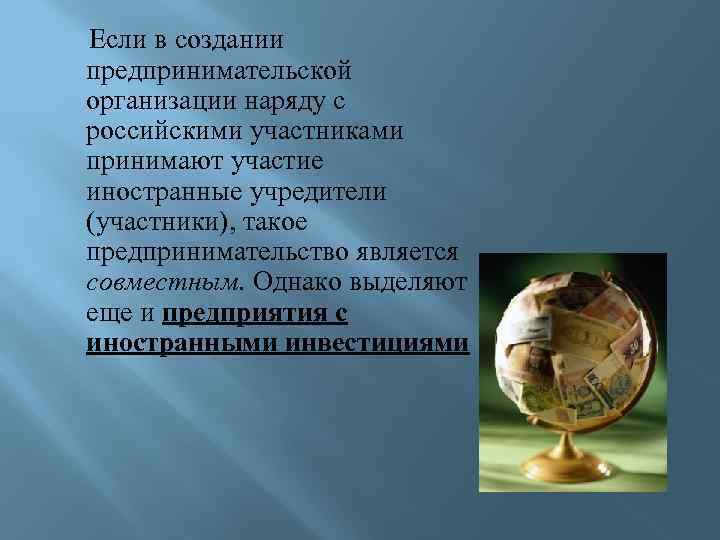 Если в создании предпринимательской организации наряду с российскими участниками принимают участие иностранные учредители (участники), такое предпринимательство является совместным. Однако выделяют еще и предприятия с иностранными инвестициями